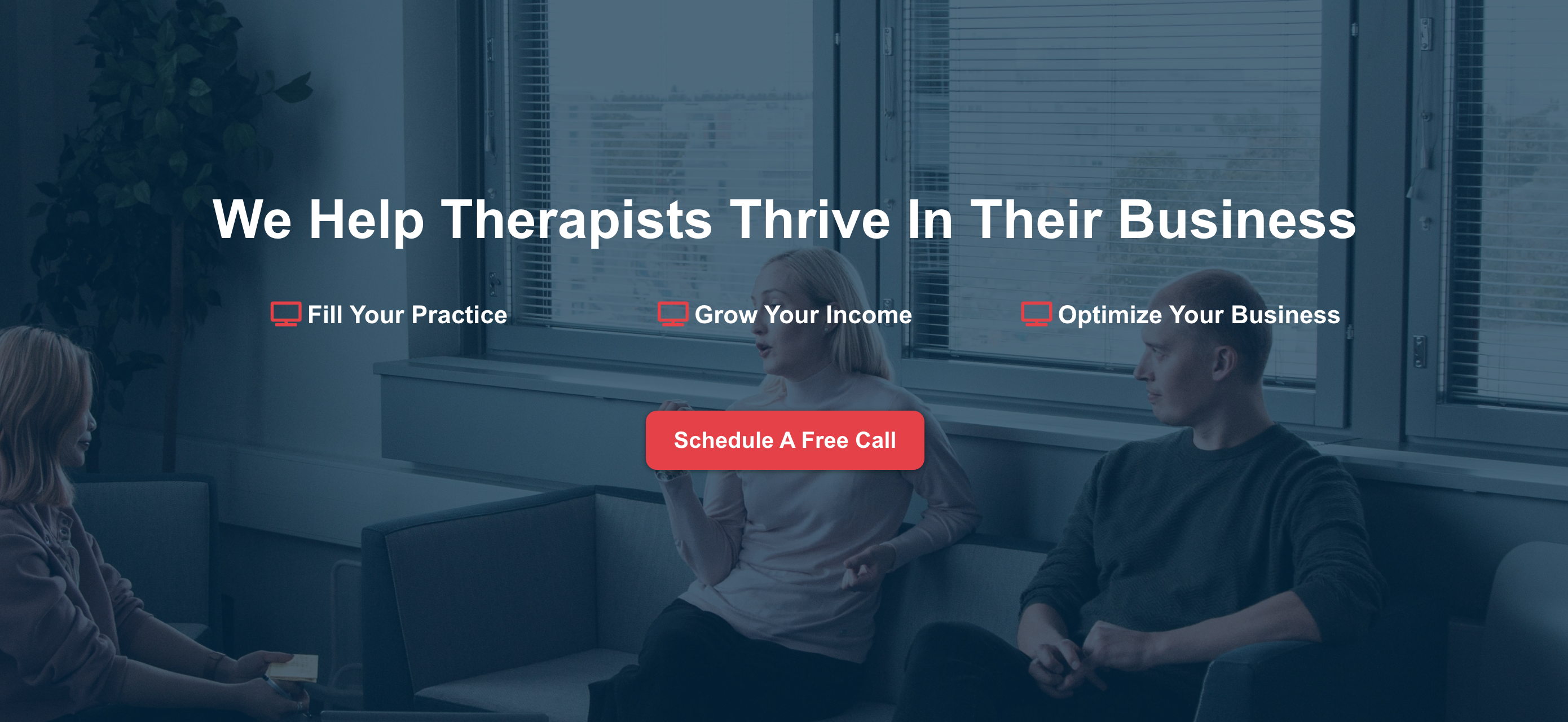 We Help Therapists Thrive In Their Business

Fill Your Practice

Grow Your Income

Optimize Your Business

Schedule A Free Call